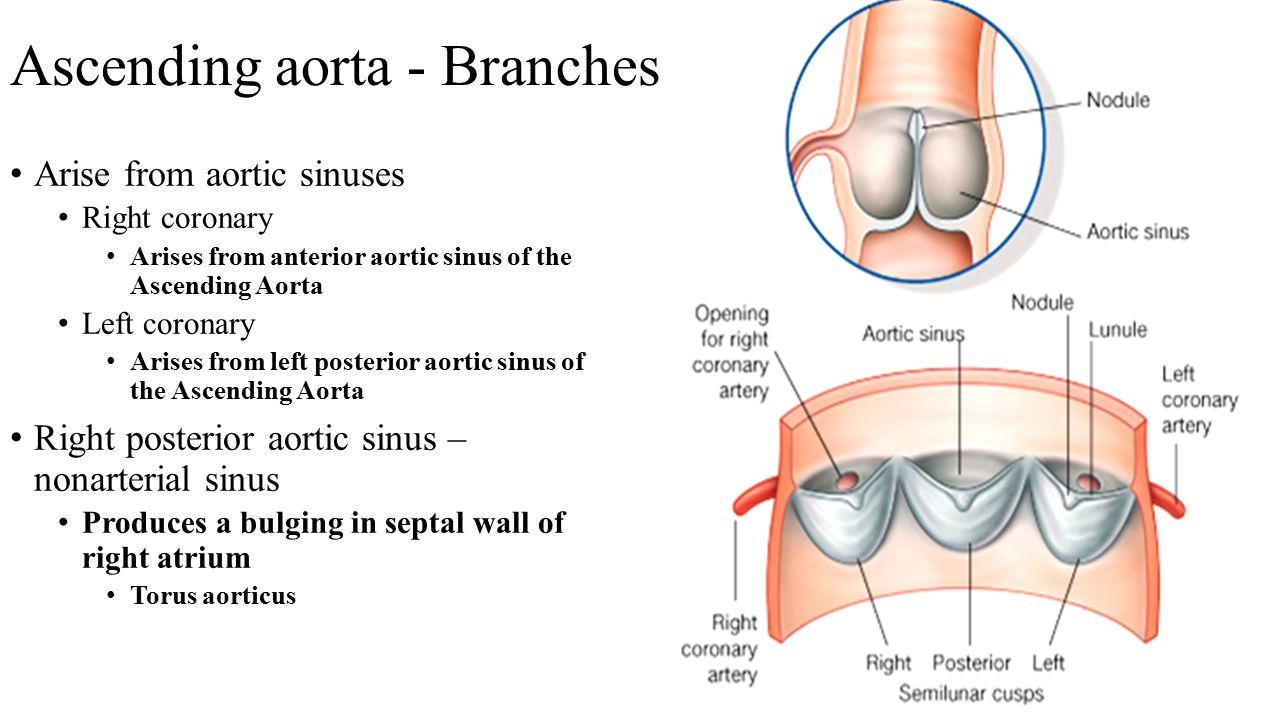 Ascending aorta - Branches

• Arise from aortic sinuses
  • Right coronary
    • Arises from anterior aortic sinus of the Ascending Aorta
  • Left coronary
    • Arises from left posterior aortic sinus of the Ascending Aorta
• Right posterior aortic sinus – nonarterial sinus
  • Produces a bulging in septal wall of right atrium
    • Torus aorticus

Nodule

Aortic sinus

Opening for right coronary artery

Aortic sinus

Nodule

Lunule

Left coronary artery

Right coronary artery

Right

Posterior

Left

Semilunar cusps